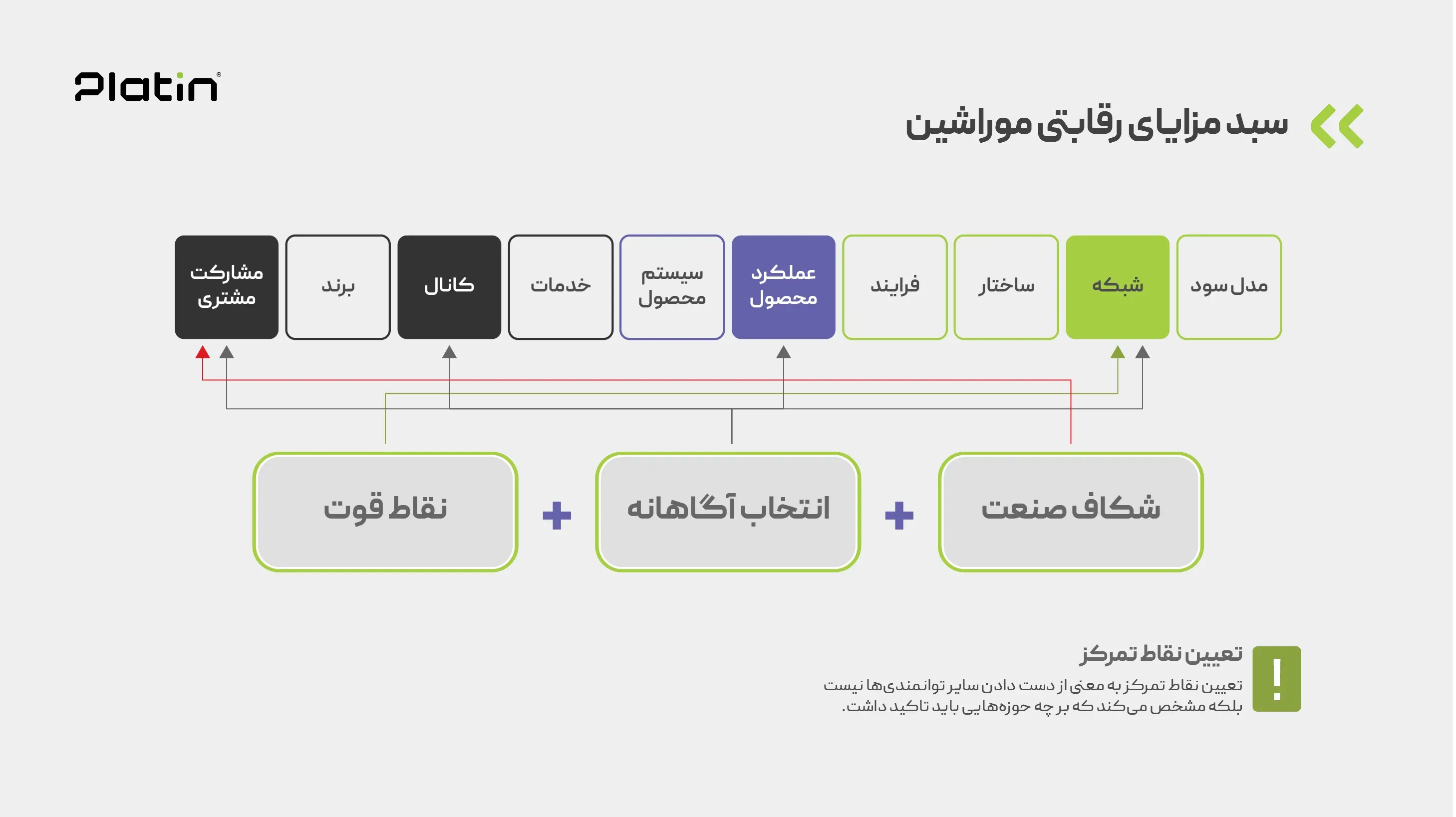 Platin®

سبد مزایای رقابتی موراشین

مدل سود

شبکه

ساختار

فرایند

عملکرد محصول

سیستم محصول

خدمات

کانال

برند

مشارکت مشتری

شکاف صنعت

+

انتخاب آگاهانه

+

نقاط قوت

!

تعیین نقاط تمرکز

تعیین نقاط تمرکز به معنی از دست دادن سایر توانمندی‌ها نیست بلکه مشخص می‌کند که بر چه حوزه‌هایی باید تاکید داشت.